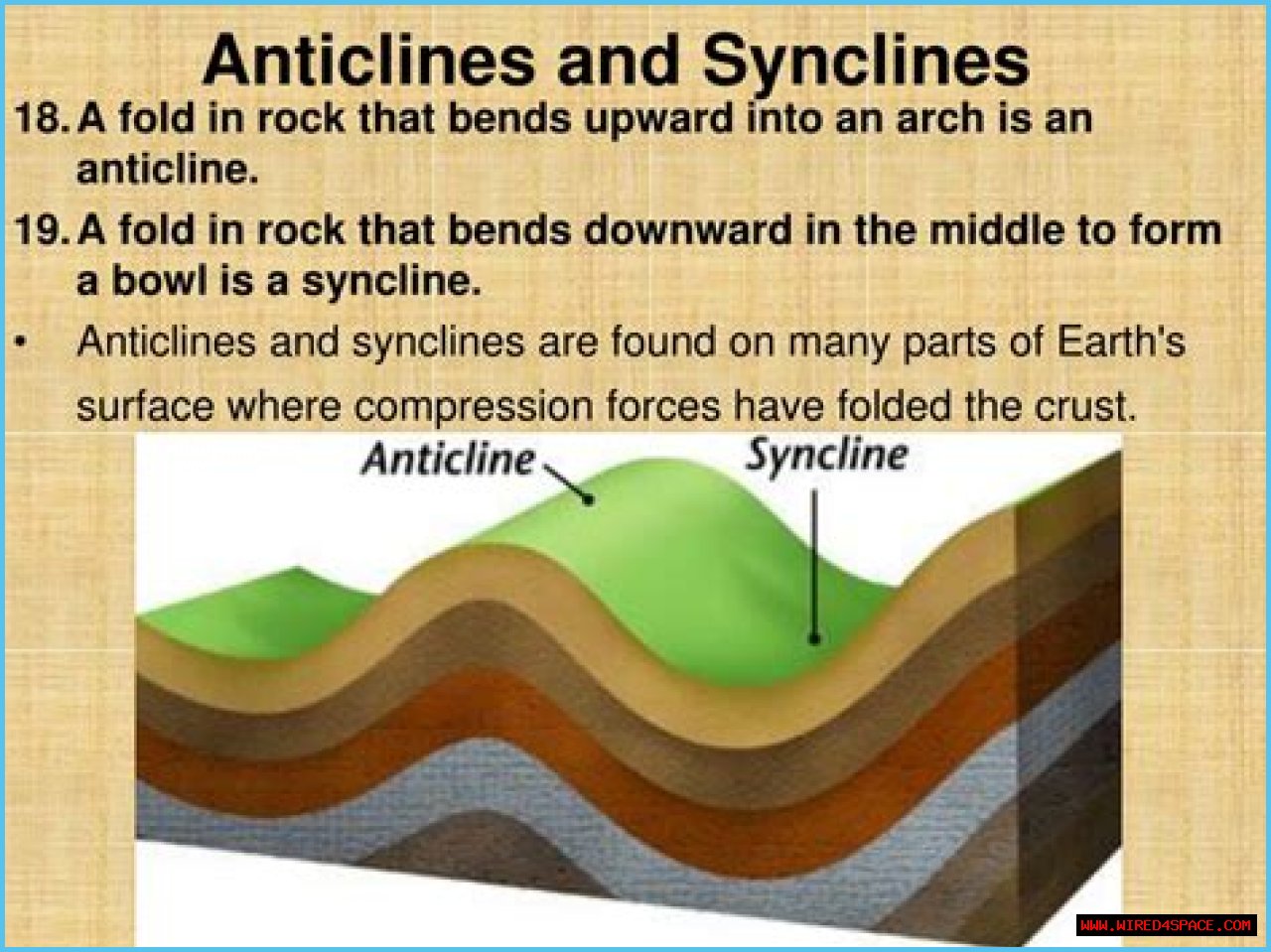 Anticlines and Synclines

18. A fold in rock that bends upward into an arch is an anticline.

19. A fold in rock that bends downward in the middle to form a bowl is a syncline.

• Anticlines and synclines are found on many parts of Earth's surface where compression forces have folded the crust.

Anticline

Syncline

WWW.WIRED4SPACE.COM